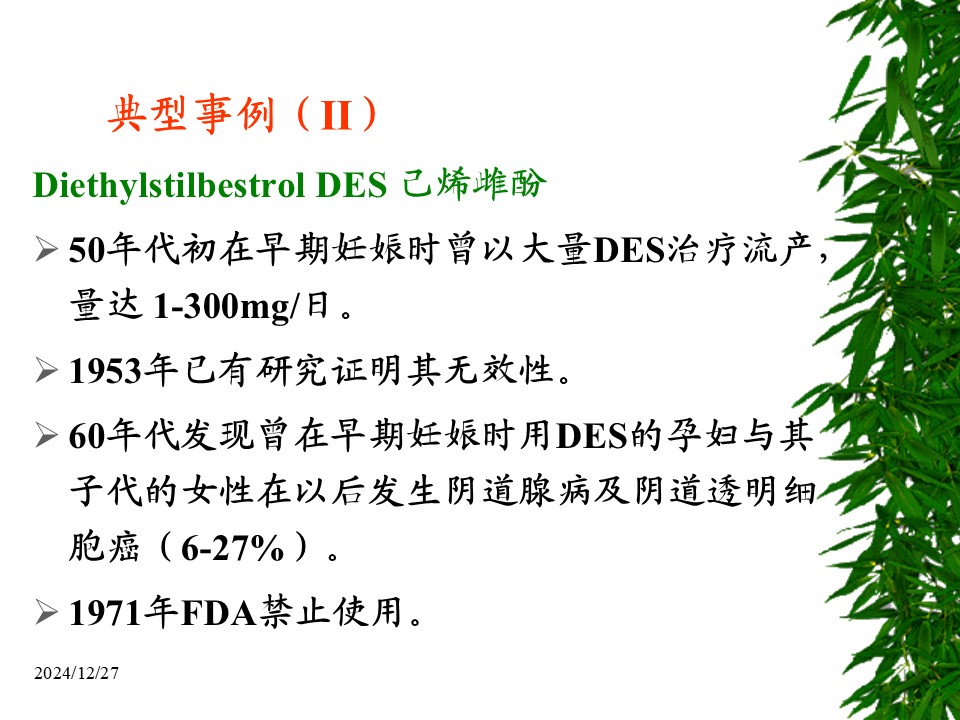 典型事例（II）

Diethylstilbestrol DES 己烯雌酚

➢ 50年代初在早期妊娠时曾以大量DES治疗流产，量达 1-300mg/日。

➢ 1953年已有研究证明其无效性。

➢ 60年代发现曾在早期妊娠时用DES的孕妇与其子代的女性在以后发生阴道腺病及阴道透明细胞癌（6-27%）。

➢ 1971年FDA禁止使用。

2024/12/27